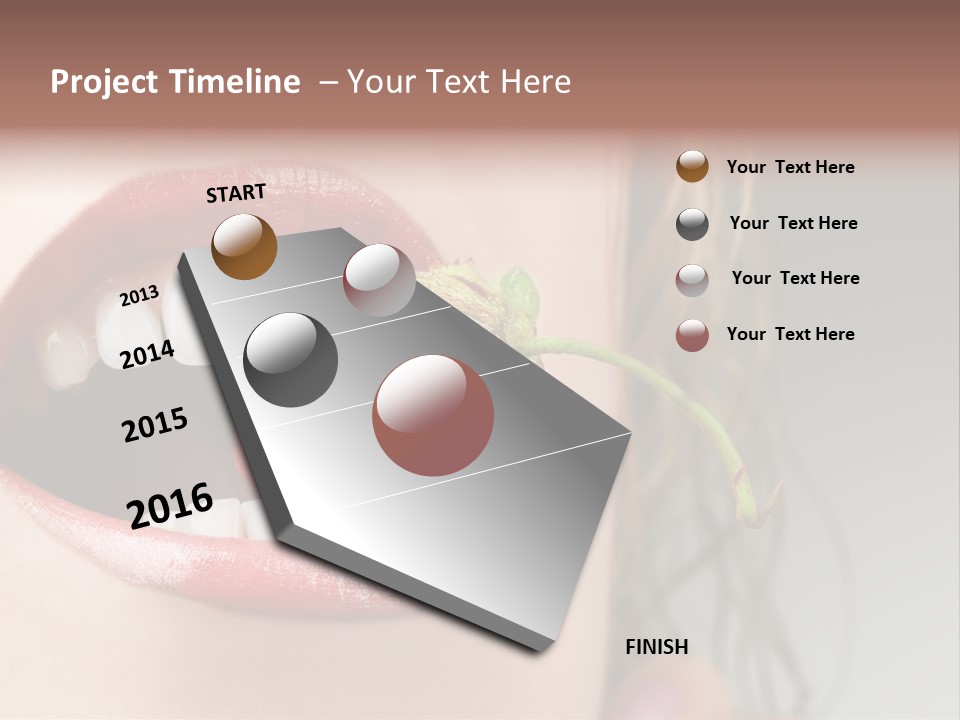 Project Timeline – Your Text Here

START

2013

2014

2015

2016

FINISH

Your Text Here

Your Text Here

Your Text Here

Your Text Here